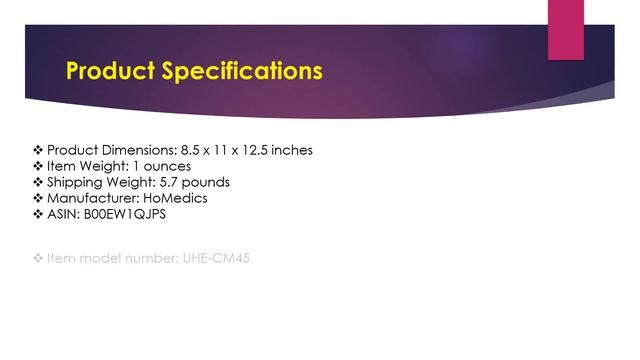 Product Specifications

❖ Product Dimensions: 8.5 x 11 x 12.5 inches
❖ Item Weight: 1 ounces
❖ Shipping Weight: 5.7 pounds
❖ Manufacturer: HoMedics
❖ ASIN: B00EW1QJPS

❖ Item model number: UHE-CM45